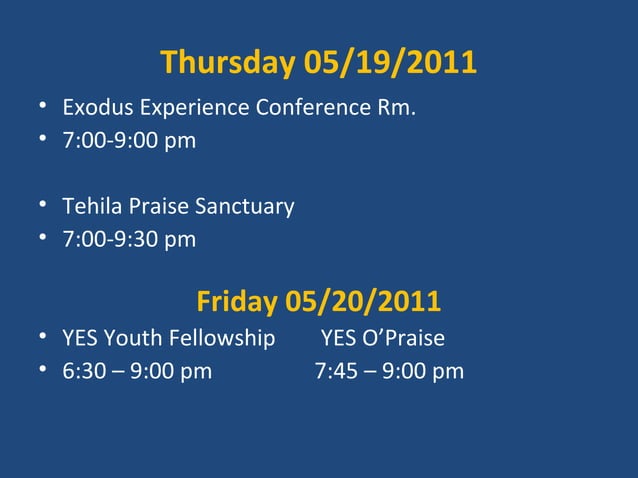 Thursday 05/19/2011

• Exodus Experience Conference Rm.
• 7:00-9:00 pm

• Tehila Praise Sanctuary
• 7:00-9:30 pm

Friday 05/20/2011

• YES Youth Fellowship YES O'Praise
• 6:30 – 9:00 pm 7:45 – 9:00 pm